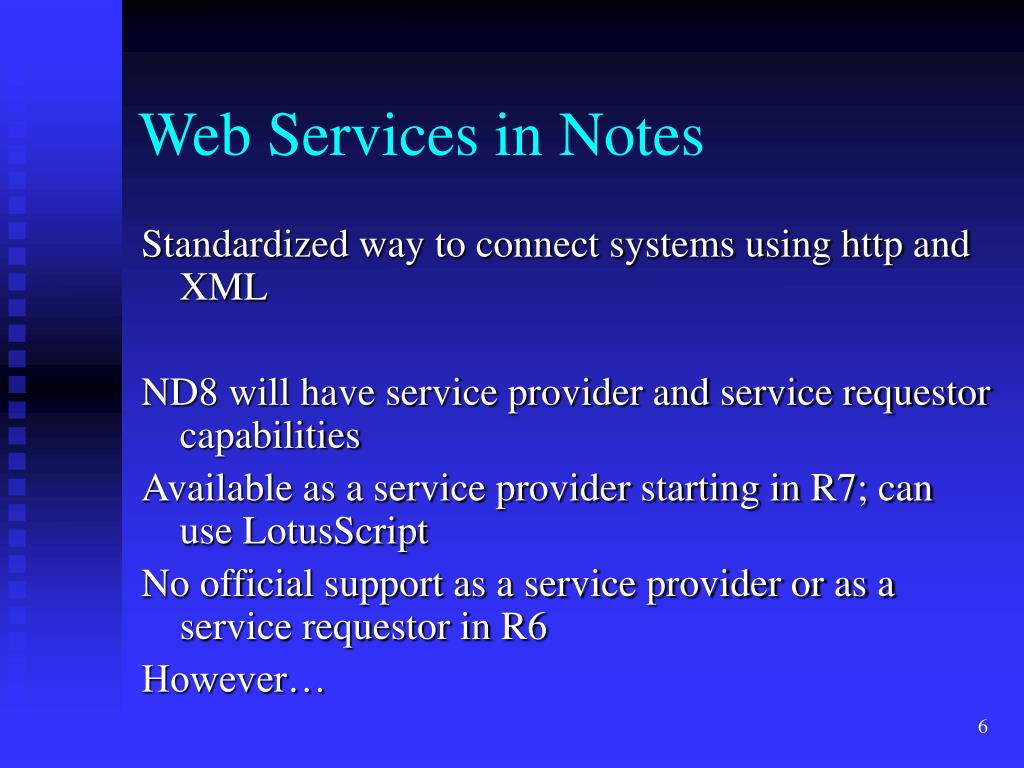 Web Services in Notes

Standardized way to connect systems using http and XML

ND8 will have service provider and service requestor capabilities

Available as a service provider starting in R7; can use LotusScript

No official support as a service provider or as a service requestor in R6

However…

6